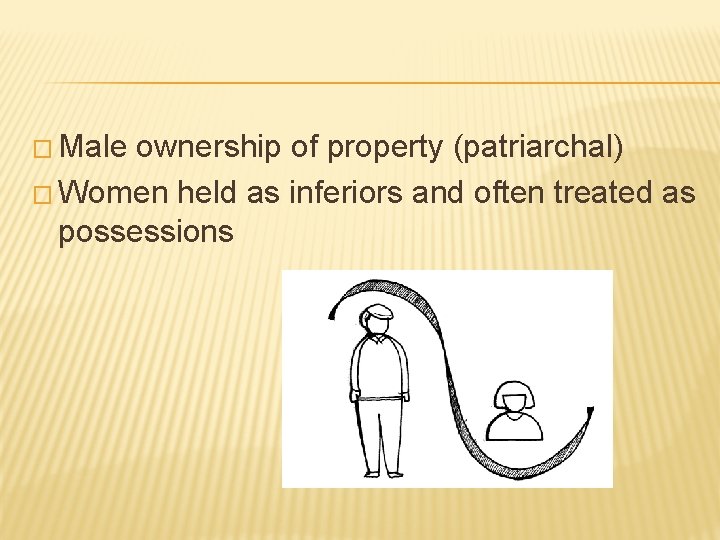 □ Male ownership of property (patriarchal)
□ Women held as inferiors and often treated as possessions